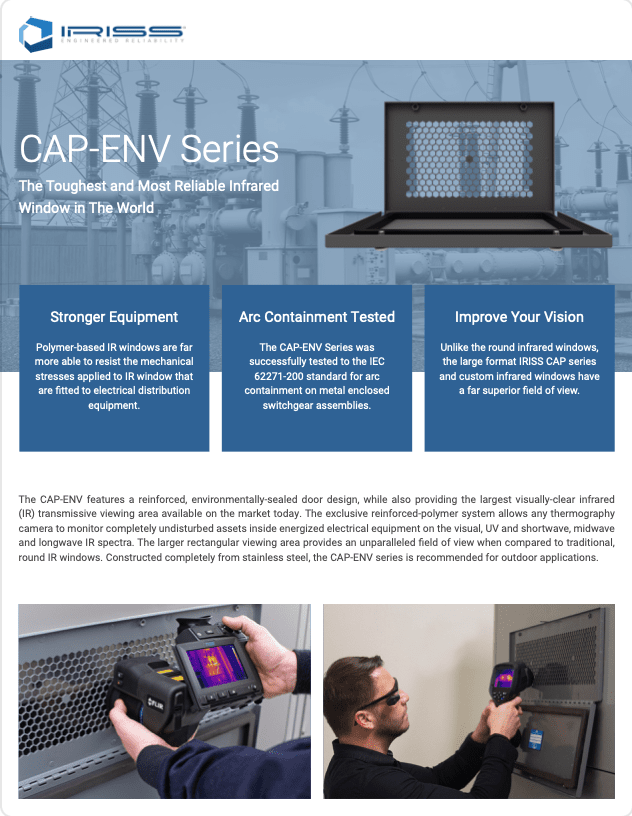 IRISS
ENGINEERED RELIABILITY

CAP-ENV Series

The Toughest and Most Reliable Infrared Window in The World

Stronger Equipment

Polymer-based IR windows are far more able to resist the mechanical stresses applied to IR window that are fitted to electrical distribution equipment.

Arc Containment Tested

The CAP-ENV Series was successfully tested to the IEC 62271-200 standard for arc containment on metal enclosed switchgear assemblies.

Improve Your Vision

Unlike the round infrared windows, the large format IRISS CAP series and custom infrared windows have a far superior field of view.

The CAP-ENV features a reinforced, environmentally-sealed door design, while also providing the largest visually-clear infrared (IR) transmissive viewing area available on the market today. The exclusive reinforced-polymer system allows any thermography camera to monitor completely undisturbed assets inside energized electrical equipment on the visual, UV and shortwave, midwave and longwave IR spectra. The larger rectangular viewing area provides an unparalleled field of view when compared to traditional, round IR windows. Constructed completely from stainless steel, the CAP-ENV series is recommended for outdoor applications.

FLIR